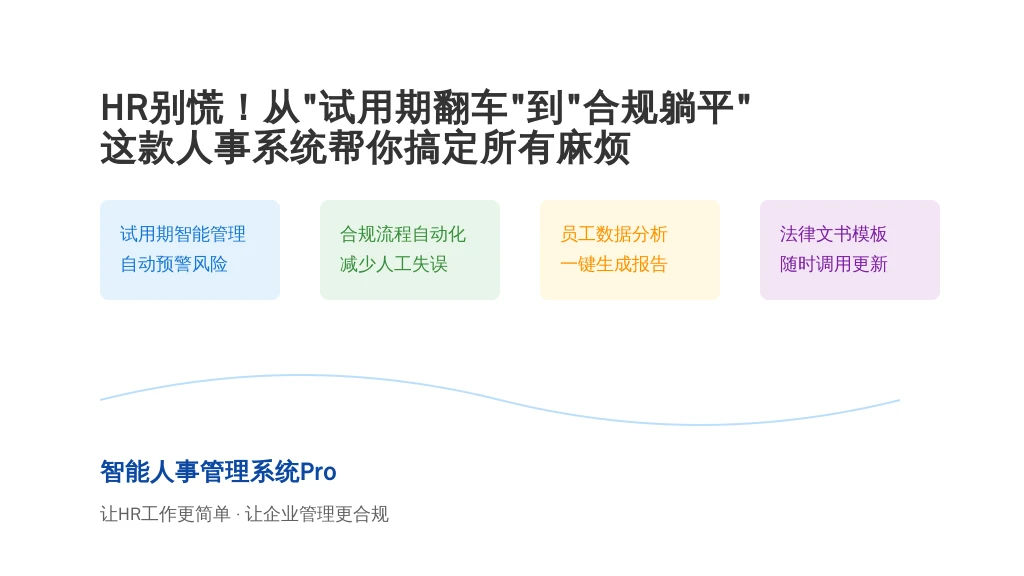 HR别慌！从"试用期翻车"到"合规躺平"
这款人事系统帮你搞定所有麻烦

试用期智能管理
自动预警风险

合规流程自动化
减少人工失误

员工数据分析
一键生成报告

法律文书模板
随时调用更新

智能人事管理系统Pro

让HR工作更简单 · 让企业管理更合规